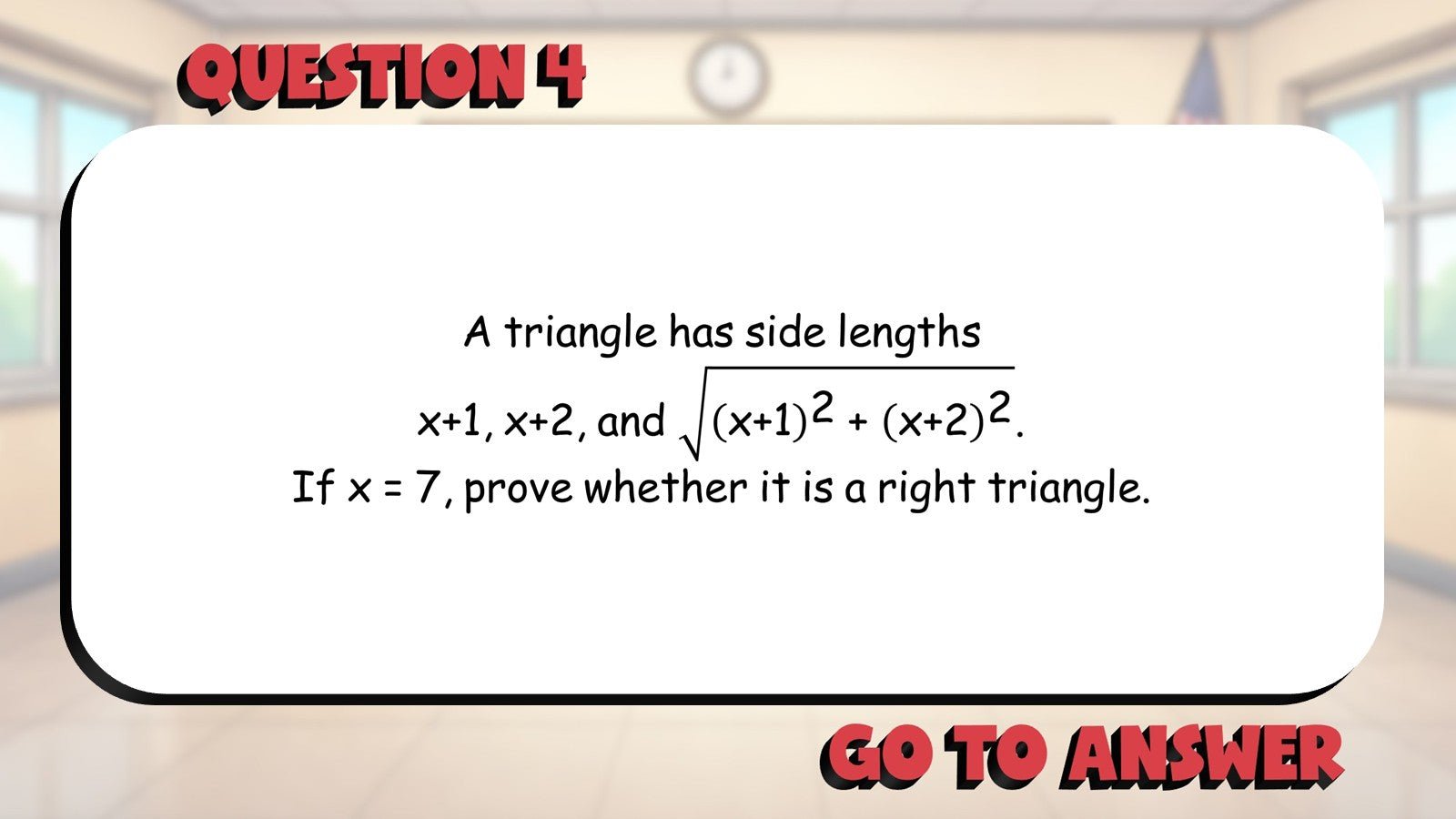 QUESTION 4

A triangle has side lengths $x+1$, $x+2$, and $\sqrt{(x+1)^2 + (x+2)^2}$. If $x = 7$, prove whether it is a right triangle.

GO TO ANSWER